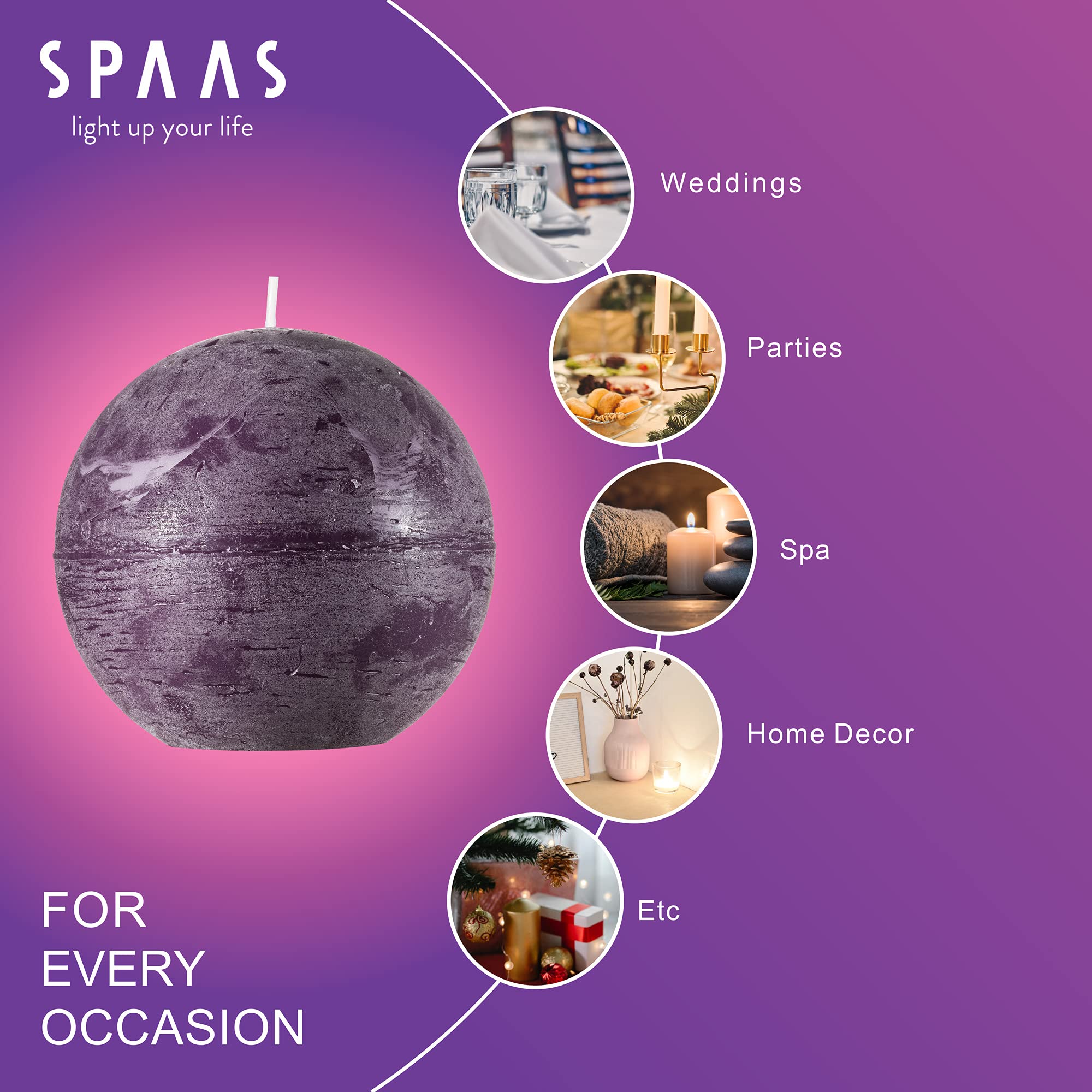 SPAAS
light up your life

Weddings

Parties

Spa

Home Decor

Etc

FOR
EVERY
OCCASION